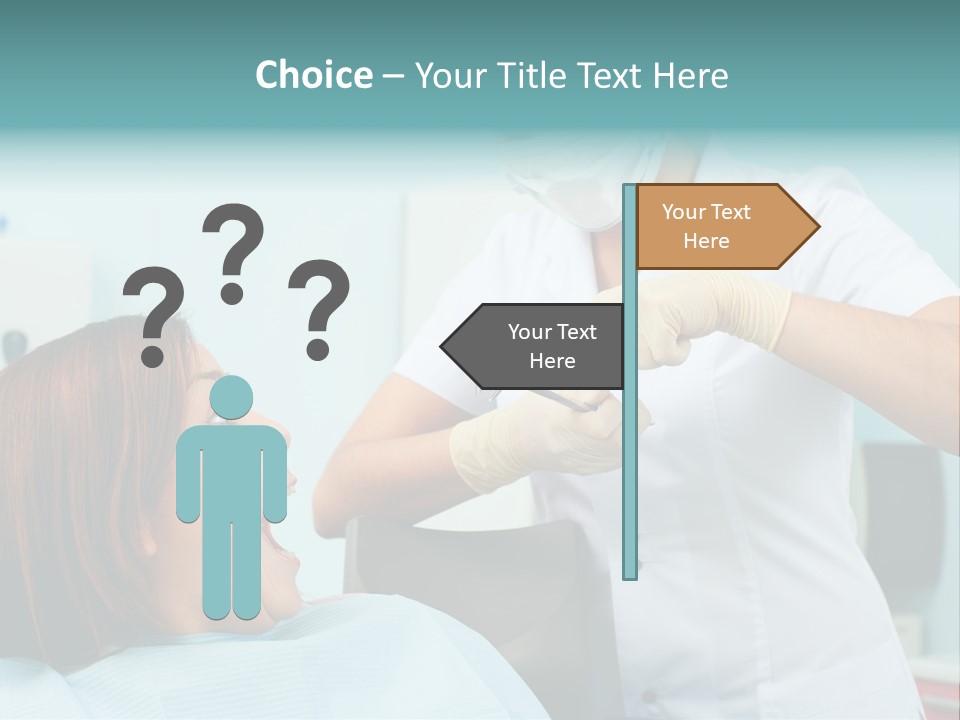 Choice – Your Title Text Here

? ? ?

Your Text Here

Your Text Here